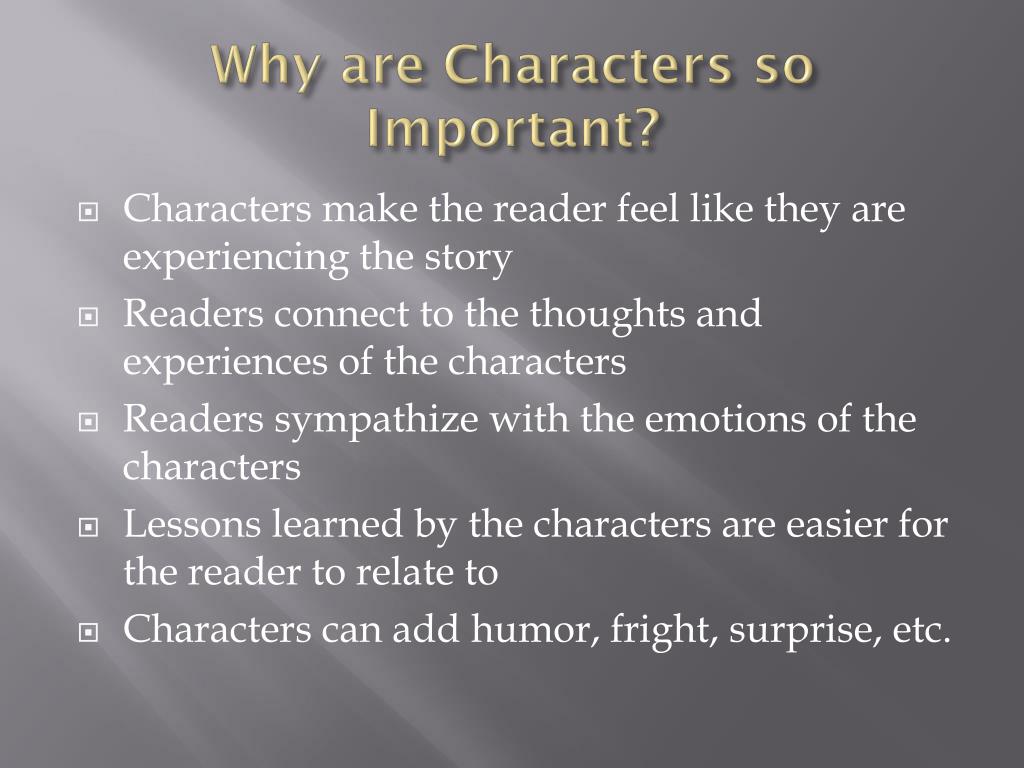 Why are Characters so Important?

Characters make the reader feel like they are experiencing the story

Readers connect to the thoughts and experiences of the characters

Readers sympathize with the emotions of the characters

Lessons learned by the characters are easier for the reader to relate to

Characters can add humor, fright, surprise, etc.